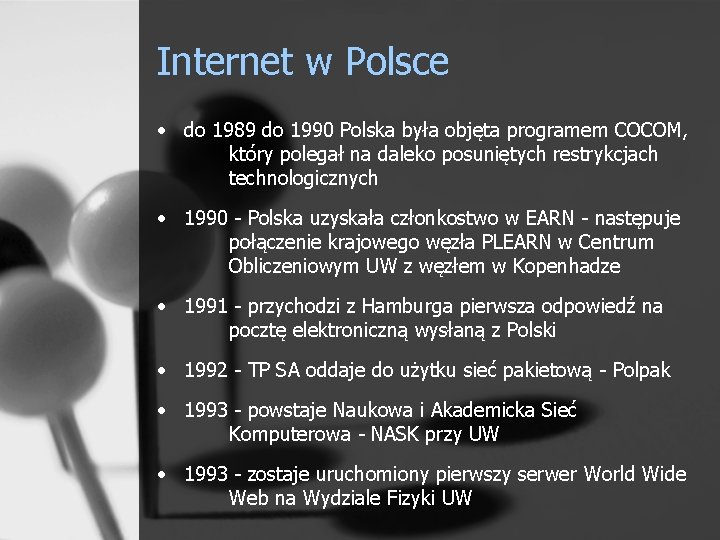 Internet w Polsce

• do 1989 do 1990 Polska była objęta programem COCOM, który polegał na daleko posuniętych restrykcjach technologicznych

• 1990 - Polska uzyskała członkostwo w EARN - następuje połączenie krajowego węzła PLEARN w Centrum Obliczeniowym UW z węzłem w Kopenhadze

• 1991 - przychodzi z Hamburga pierwsza odpowiedź na pocztę elektroniczną wysłaną z Polski

• 1992 - TP SA oddaje do użytku sieć pakietową - Polpak

• 1993 - powstaje Naukowa i Akademicka Sieć Komputerowa - NASK przy UW

• 1993 - zostaje uruchomiony pierwszy serwer World Wide Web na Wydziale Fizyki UW